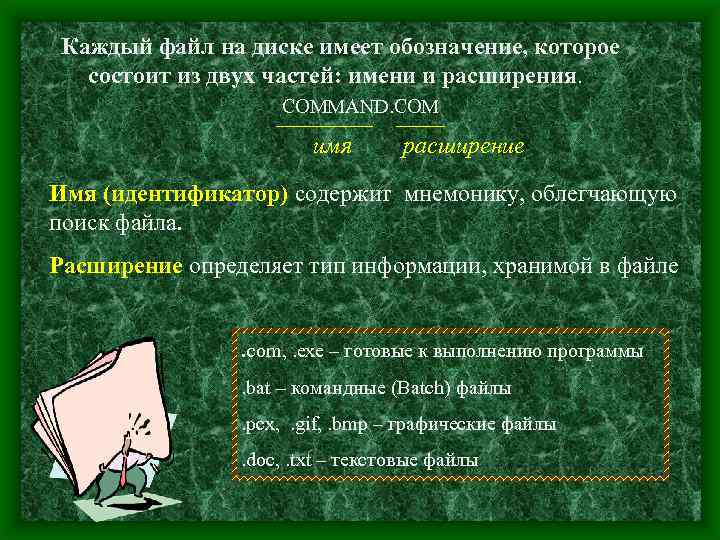 Каждый файл на диске имеет обозначение, которое состоит из двух частей: имени и расширения.

COMMAND.COM

имя расширение

Имя (идентификатор) содержит мнемонику, облегчающую поиск файла.

Расширение определяет тип информации, хранимой в файле

.com, .exe – готовые к выполнению программы

.bat – командные (Batch) файлы

.pcx, .gif, .bmp – графические файлы

.doc, .txt – текстовые файлы